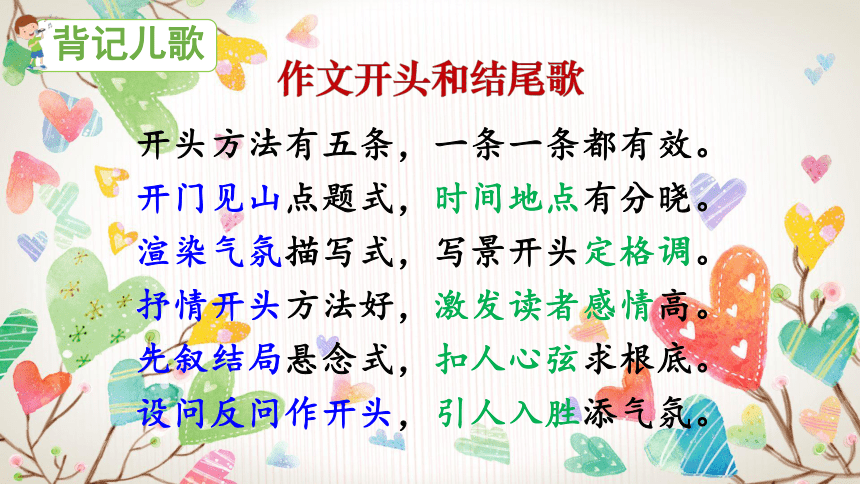 背记儿歌

作文开头和结尾歌

开头方法有五条，一条一条都有效。
开门见山点题式，时间地点有分晓。
渲染气氛描写式，写景开头定格调。
抒情开头方法好，激发读者感情高。
先叙结局悬念式，扣人心弦求根底。
设问反问作开头，引人入胜添气氛。